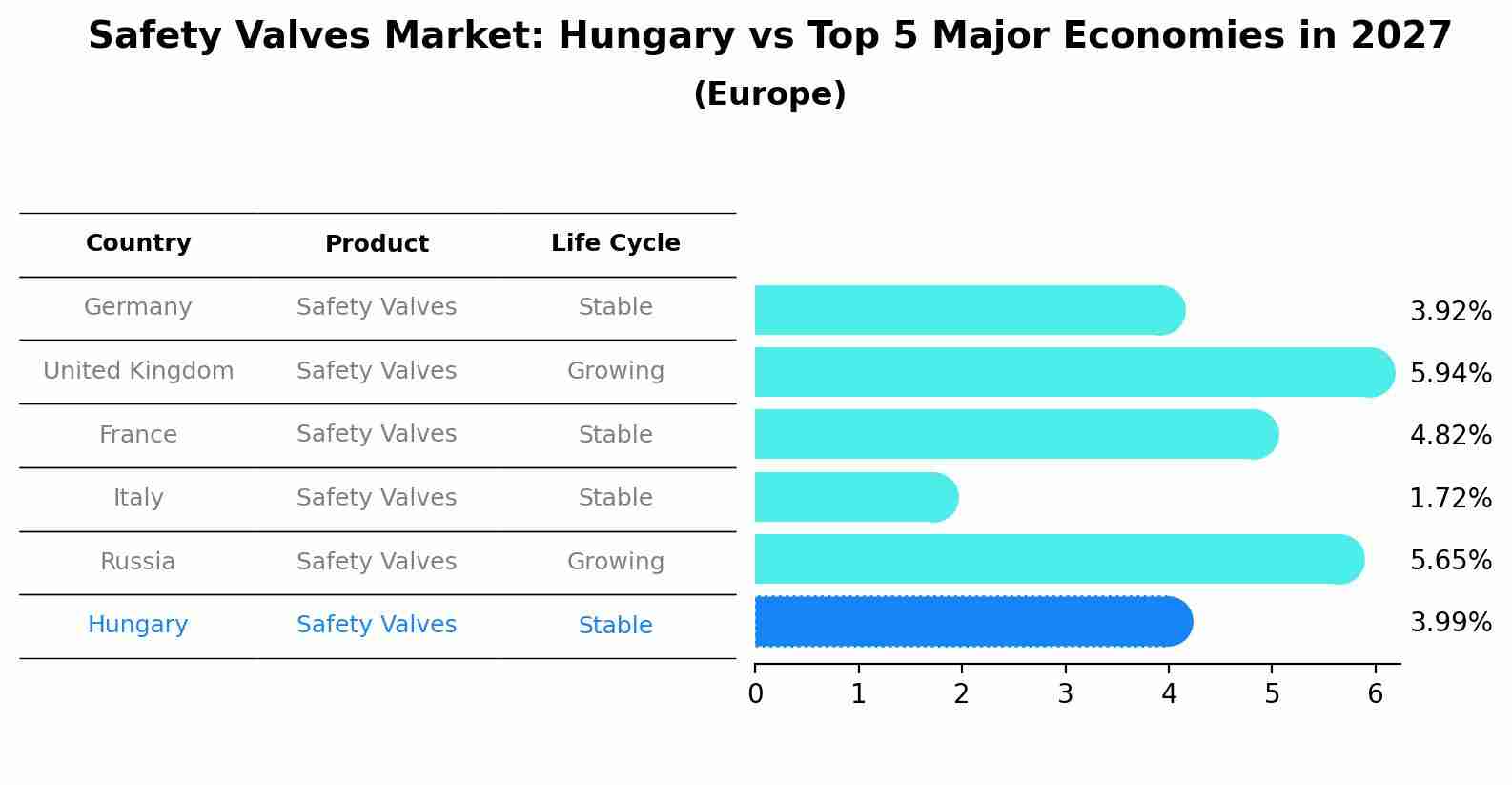 Safety Valves Market: Hungary vs Top 5 Major Economies in 2027
(Europe)

| Country | Product | Life Cycle | |
|---|---|---|---|
| Germany | Safety Valves | Stable | 3.92% |
| United Kingdom | Safety Valves | Growing | 5.94% |
| France | Safety Valves | Stable | 4.82% |
| Italy | Safety Valves | Stable | 1.72% |
| Russia | Safety Valves | Growing | 5.65% |
| Hungary | Safety Valves | Stable | 3.99% |

0 1 2 3 4 5 6